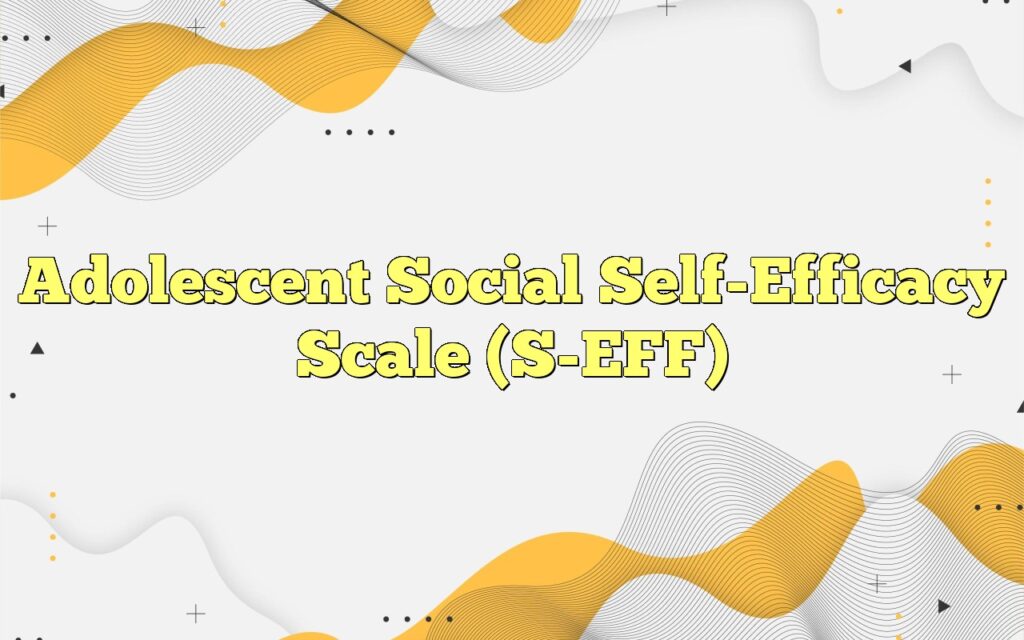 Adolescent Social Self-Efficacy Scale (S-EFF)